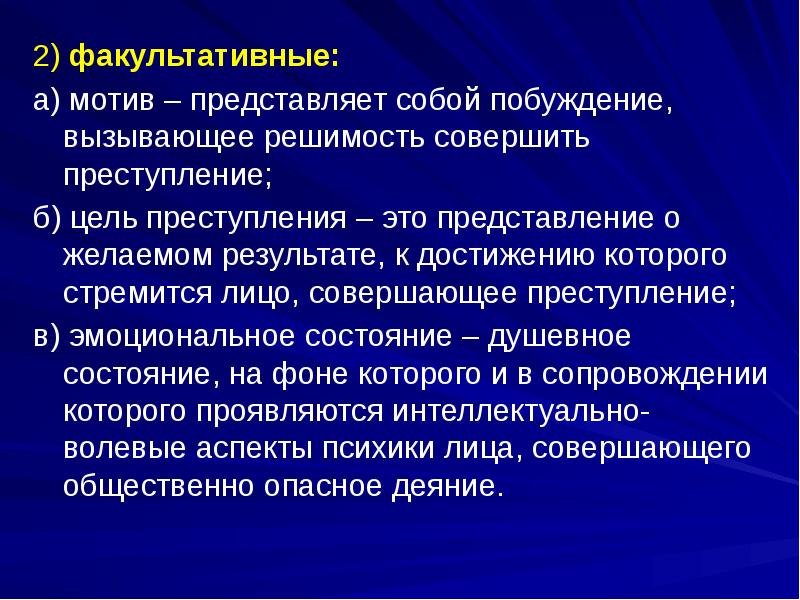 2) факультативные:

а) мотив – представляет собой побуждение, вызывающее решимость совершить преступление;

б) цель преступления – это представление о желаемом результате, к достижению которого стремится лицо, совершающее преступление;

в) эмоциональное состояние – душевное состояние, на фоне которого и в сопровождении которого проявляются интеллектуально-волевые аспекты психики лица, совершающего общественно опасное деяние.